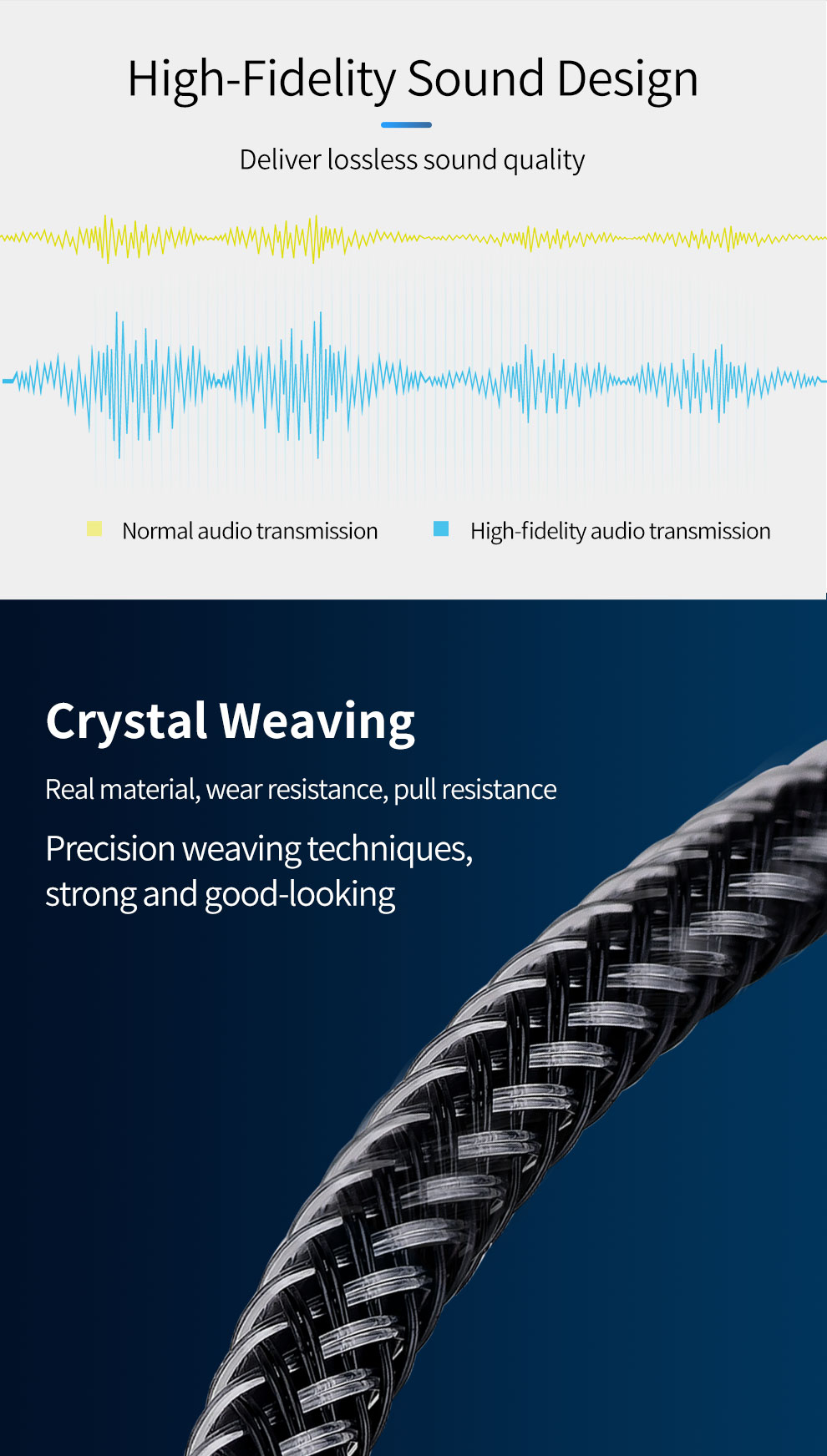 High-Fidelity Sound Design

Deliver lossless sound quality

Normal audio transmission

High-fidelity audio transmission

Crystal Weaving

Real material, wear resistance, pull resistance

Precision weaving techniques, strong and good-looking